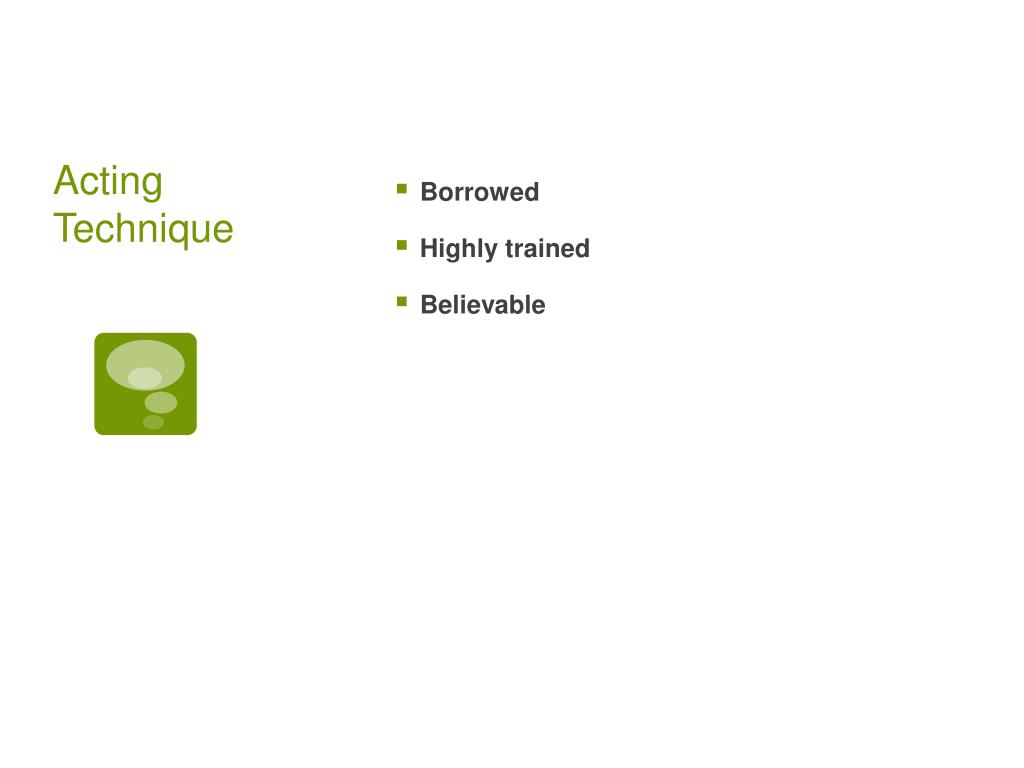 Acting Technique

- Borrowed
- Highly trained
- Believable